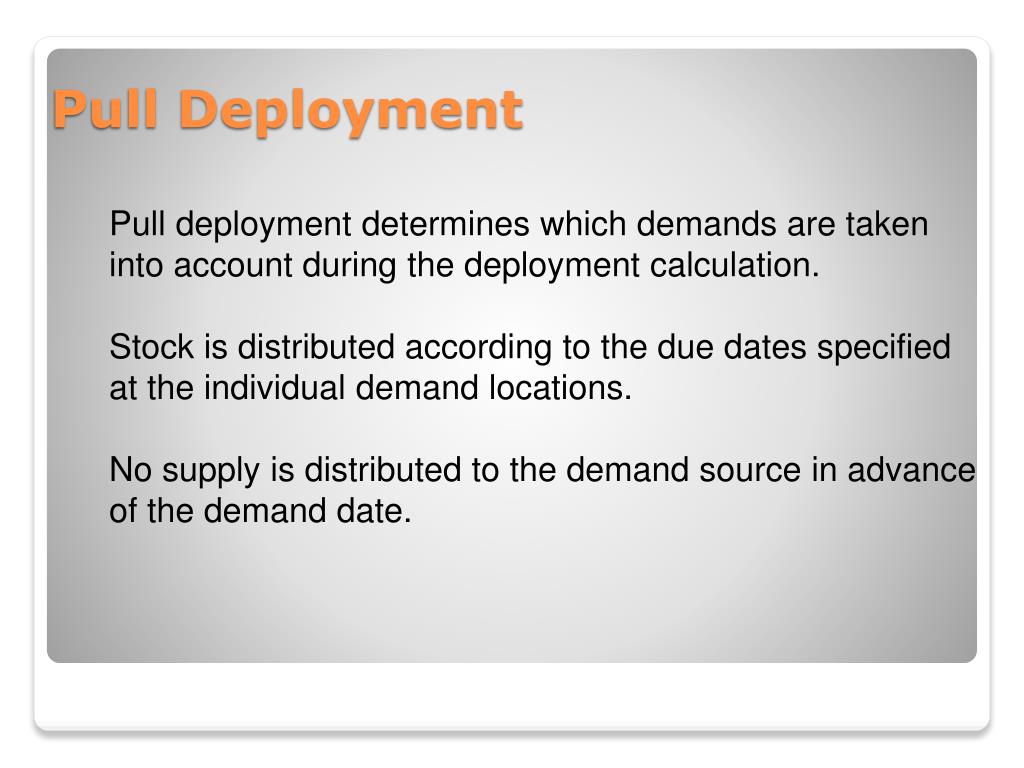 Pull Deployment

Pull deployment determines which demands are taken into account during the deployment calculation.

Stock is distributed according to the due dates specified at the individual demand locations.

No supply is distributed to the demand source in advance of the demand date.